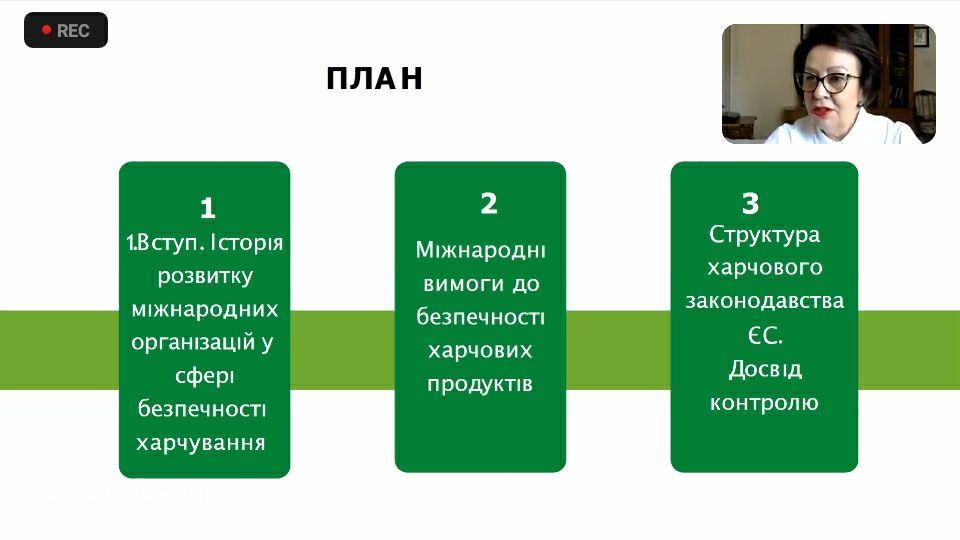 REC

ПЛАН

1
1.Вступ. Історія розвитку міжнародних організацій у сфері безпечності харчування

2
Міжнародні вимоги до безпечності харчових продуктів

3
Структура харчового законодавства ЄС.
Досвід контролю